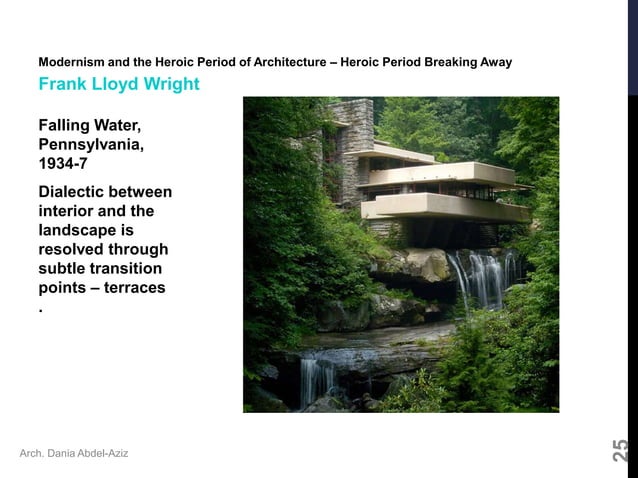 Modernism and the Heroic Period of Architecture – Heroic Period Breaking Away

Frank Lloyd Wright

Falling Water, Pennsylvania, 1934-7

Dialectic between interior and the landscape is resolved through subtle transition points – terraces
.

Arch. Dania Abdel-Aziz

25